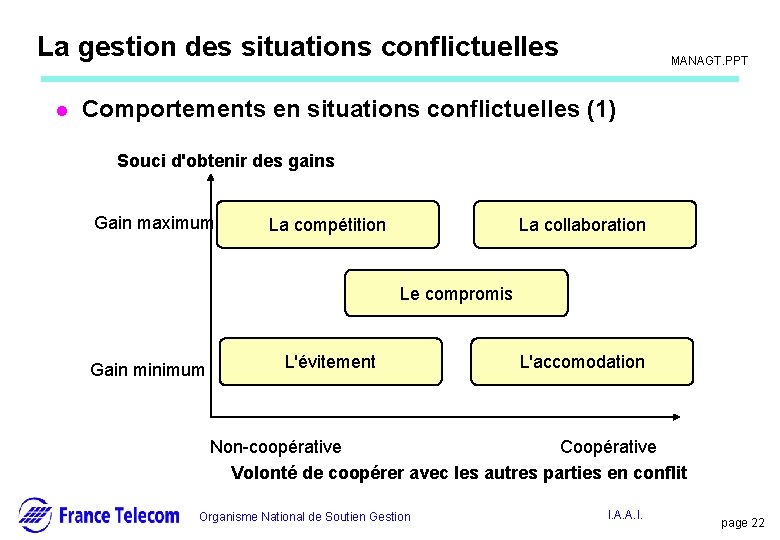 La gestion des situations conflictuelles

MANAGT.PPT

Comportements en situations conflictuelles (1)

Souci d'obtenir des gains

Gain maximum

La compétition

La collaboration

Le compromis

Gain minimum

L'évitement

L'accomodation

Non-coopérative

Coopérative

Volonté de coopérer avec les autres parties en conflit

France Telecom

Organisme National de Soutien Gestion

I.A.A.I.

page 22